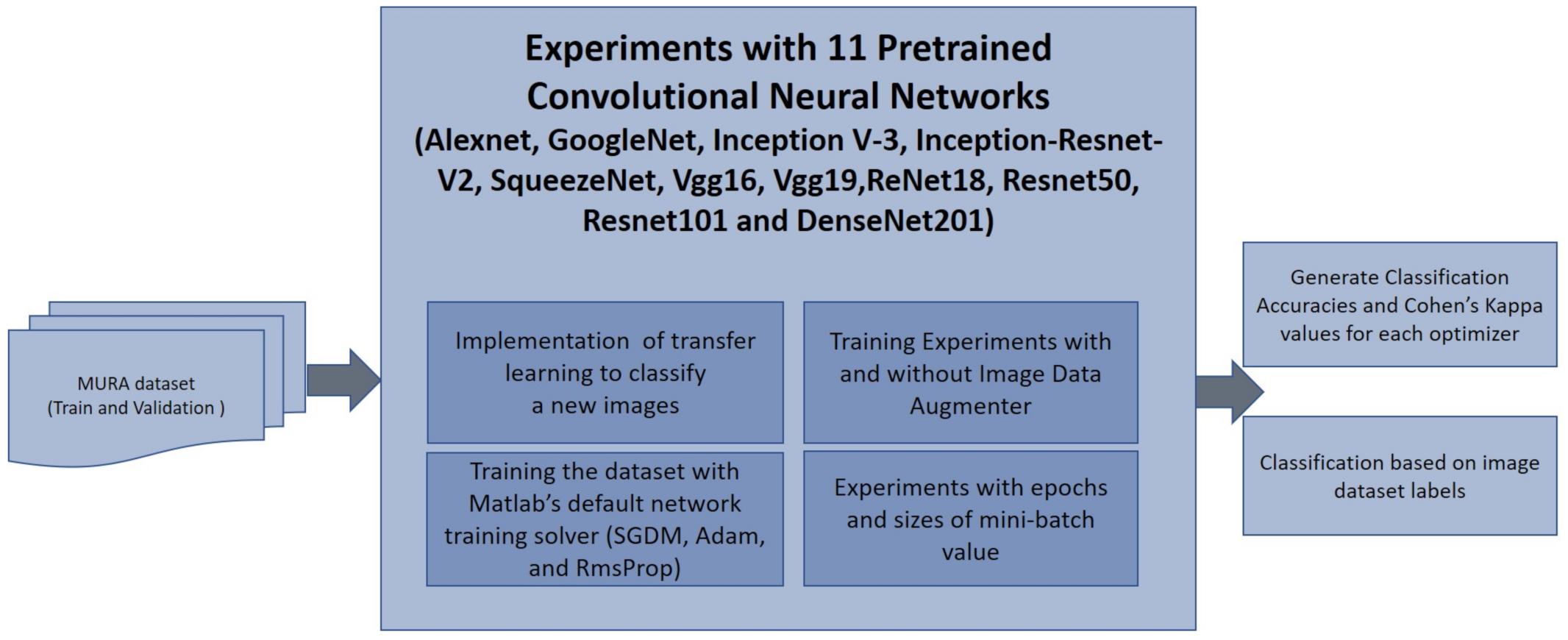 MURA dataset
(Train and Validation )

Experiments with 11 Pretrained Convolutional Neural Networks
(Alexnet, GoogleNet, Inception V-3, Inception-Resnet-V2, SqueezeNet, Vgg16, Vgg19,ReNet18, Resnet50, Resnet101 and DenseNet201)

Implementation of transfer learning to classify a new images

Training Experiments with and without Image Data Augmenter

Training the dataset with Matlab's default network training solver (SGDM, Adam, and RmsProp)

Experiments with epochs and sizes of mini-batch value

Generate Classification Accuracies and Cohen's Kappa values for each optimizer

Classification based on image dataset labels